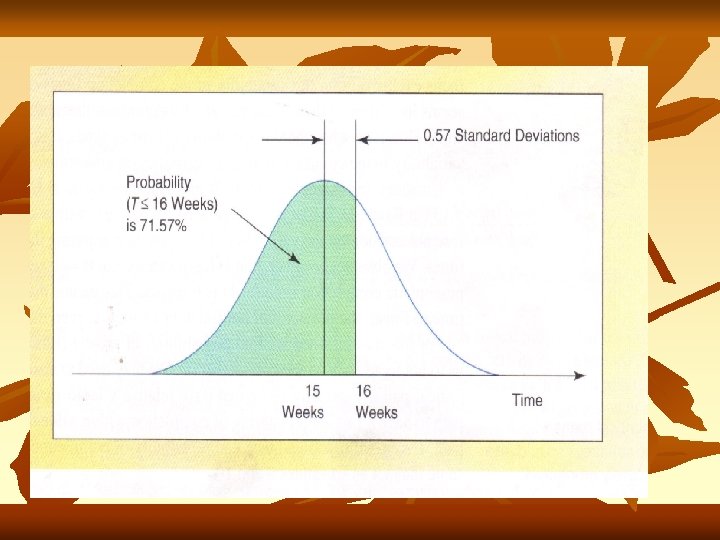 0.57 Standard Deviations

Probability
($T \leq 16$ Weeks)
is 71.57%

15
Weeks

16
Weeks

Time